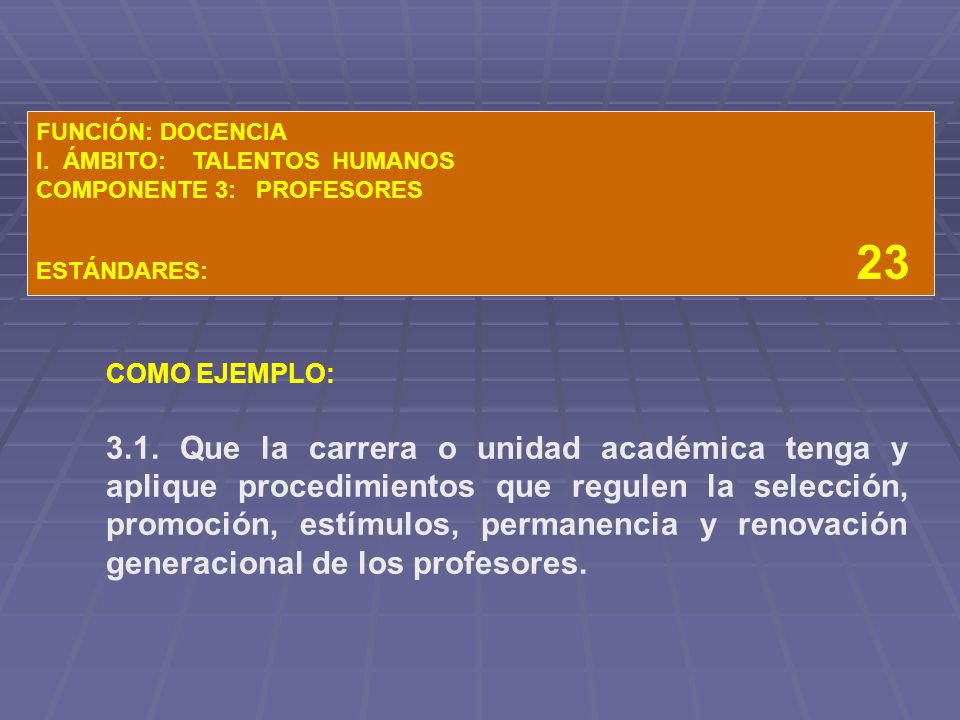 FUNCIÓN: DOCENCIA
I. ÁMBITO: TALENTOS HUMANOS
COMPONENTE 3: PROFESORES

ESTÁNDARES: 23

COMO EJEMPLO:

3.1. Que la carrera o unidad académica tenga y aplique procedimientos que regulen la selección, promoción, estímulos, permanencia y renovación generacional de los profesores.